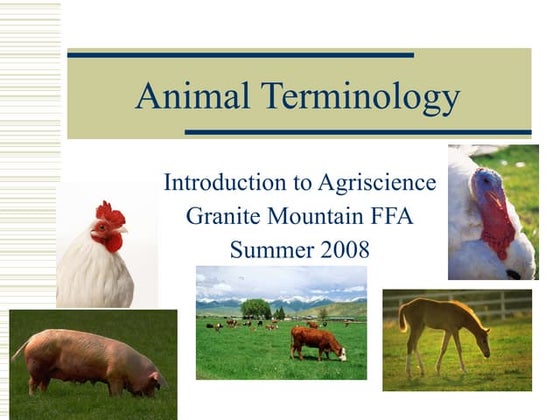 Animal Terminology

Introduction to Agriscience
Granite Mountain FFA
Summer 2008